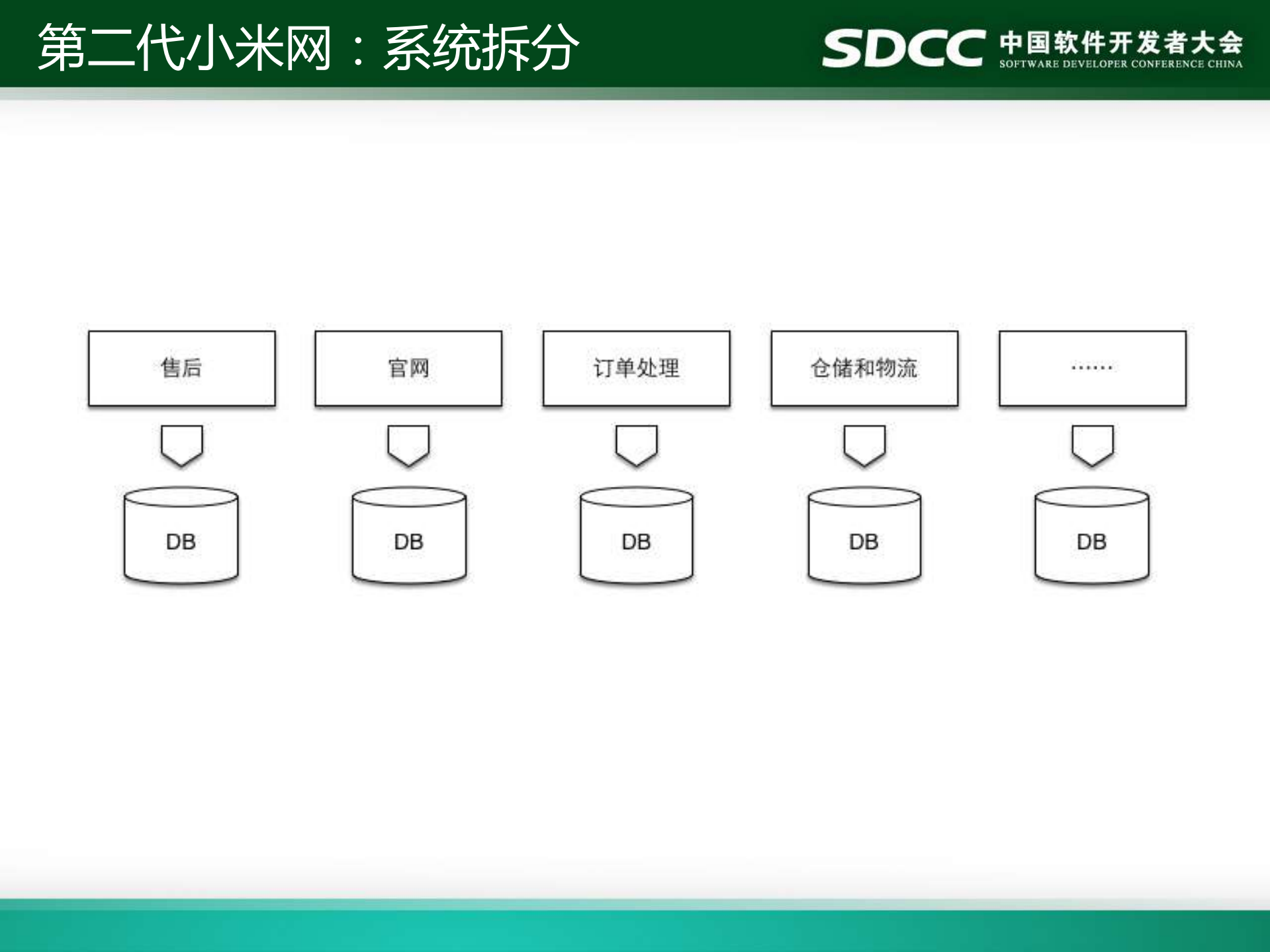 第二代小米网：系统拆分

SDCC 中国软件开发者大会
SOFTWARE DEVELOPER CONFERENCE CHINA

售后

官网

订单处理

仓储和物流

……

DB

DB

DB

DB

DB